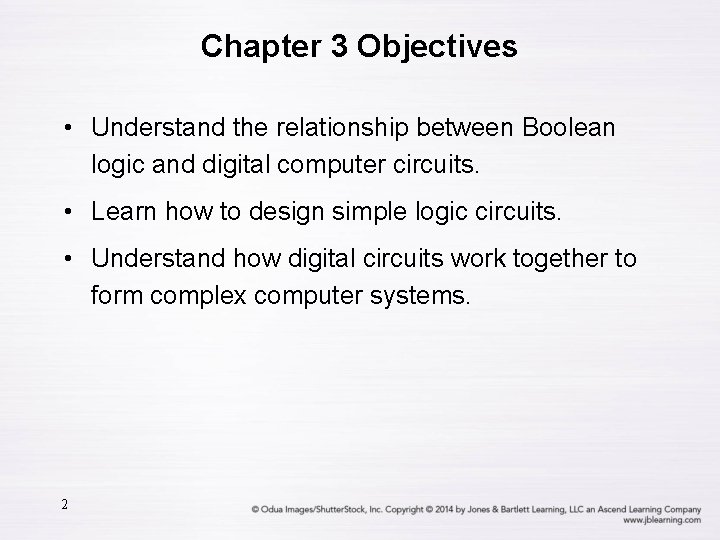 Chapter 3 Objectives

• Understand the relationship between Boolean logic and digital computer circuits.

• Learn how to design simple logic circuits.

• Understand how digital circuits work together to form complex computer systems.

2

© Odua Images/ShutterStock, Inc. Copyright © 2014 by Jones & Bartlett Learning, LLC an Ascend Learning Company
www.jblearning.com